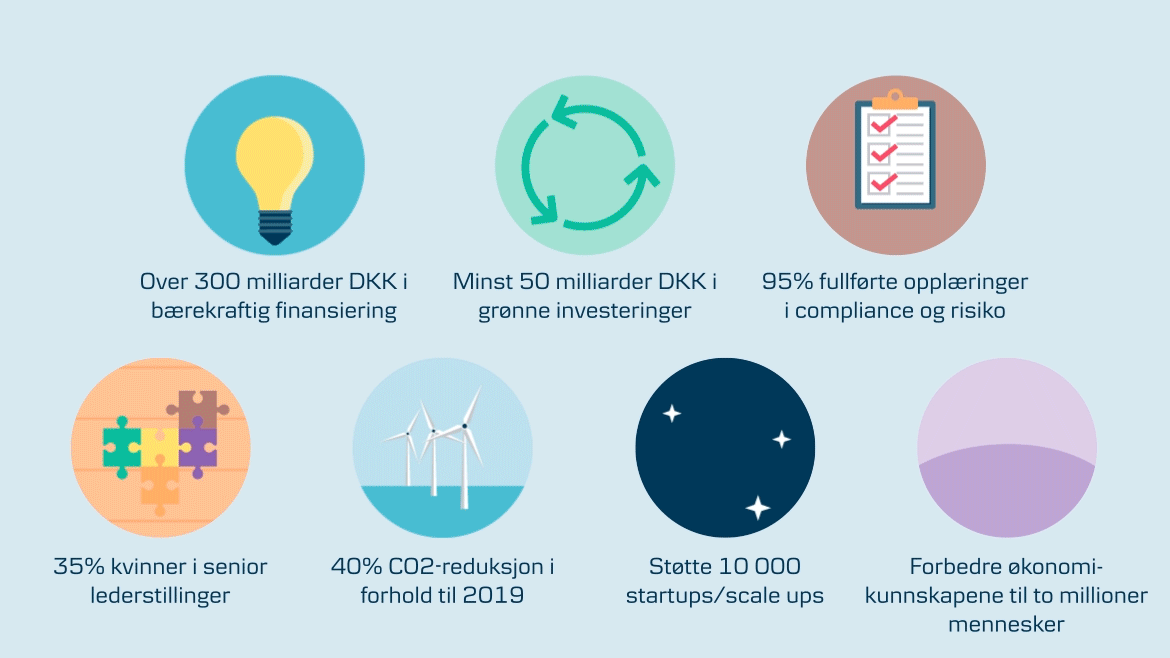 Over 300 milliarder DKK i bærekraftig finansiering

Minst 50 milliarder DKK i grønne investeringer

95% fullførte opplæringer i compliance og risiko

35% kvinner i senior lederstillinger

40% CO2-reduksjon i forhold til 2019

Støtte 10 000 startups/scale ups

Forbedre økonomikunnskapene til to millioner mennesker